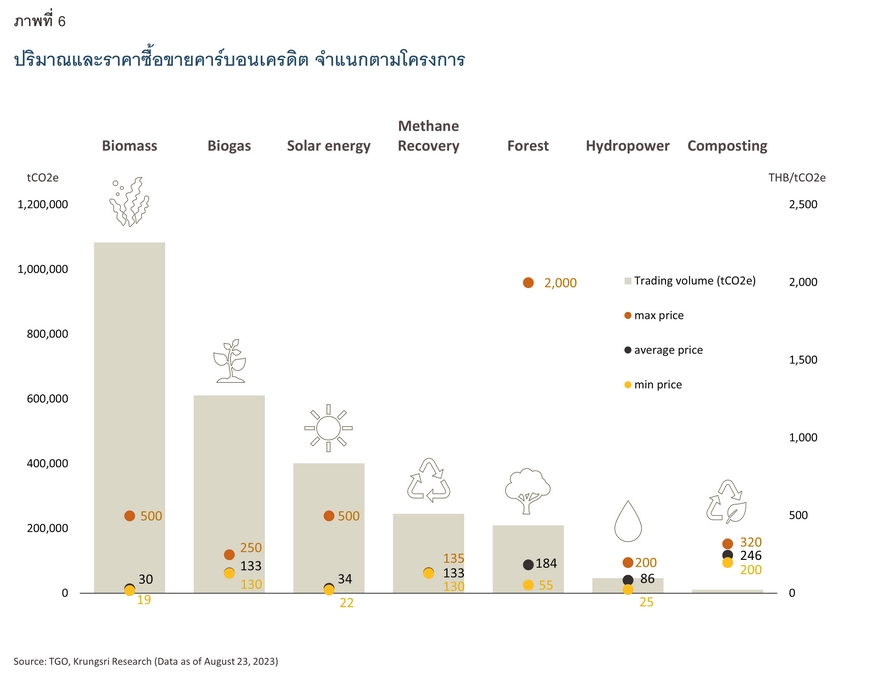 ภาพที่ 6

ปริมาณและราคาซื้อขายคาร์บอนเครดิต จำแนกตามโครงการ

Biomass Biogas Solar energy Methane Recovery Forest Hydropower Composting

tCO2e

1,200,000
1,000,000
800,000
600,000
400,000
200,000
0

THB/tCO2e

2,500
2,000
1,500
1,000
500
0

Trading volume (tCO2e)
max price
average price
min price

500
30
19

250
133
130

500
34
22

135
133
130

2,000
184
55

200
86
25

320
246
200

Source: TGO, Krungsri Research (Data as of August 23, 2023)